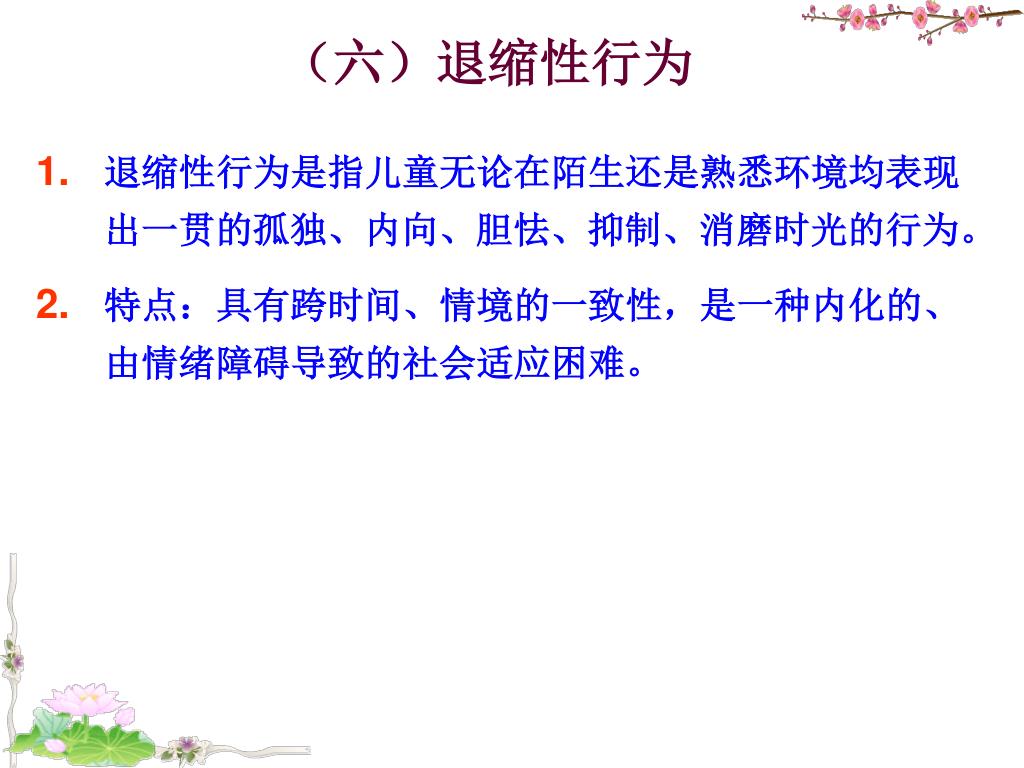 （六）退缩性行为

1. 退缩性行为是指儿童无论在陌生还是熟悉环境均表现出一贯的孤独、内向、胆怯、抑制、消磨时光的行为。

2. 特点：具有跨时间、情境的一致性，是一种内化的、由情绪障碍导致的社会适应困难。